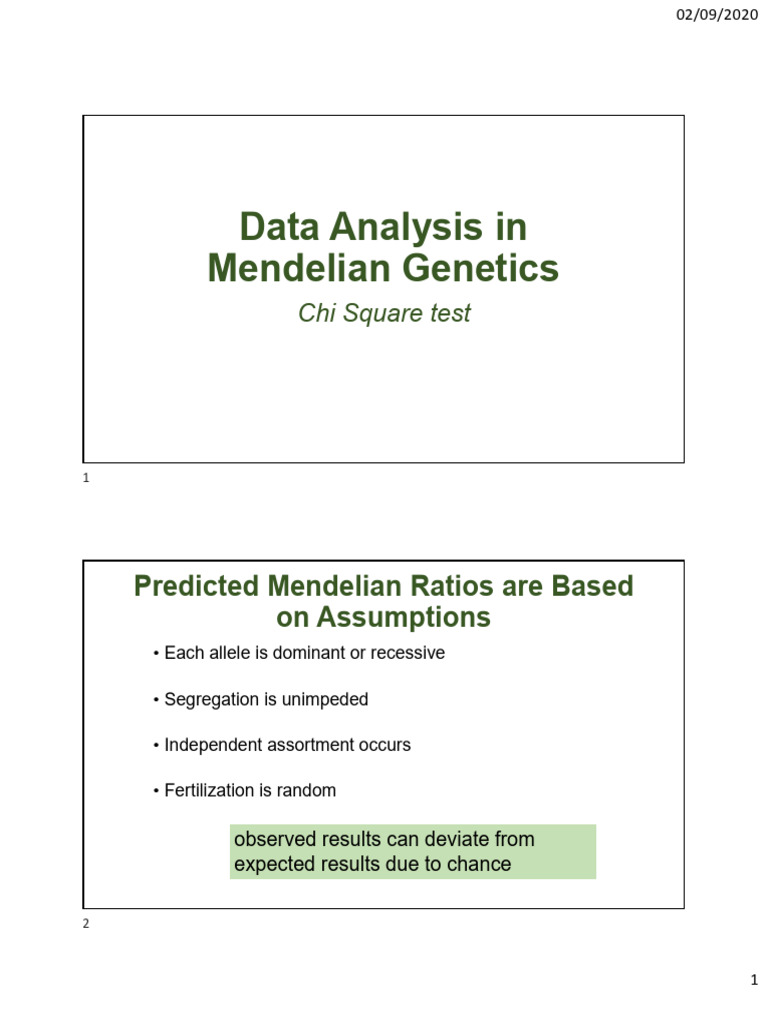 02/09/2020

Data Analysis in Mendelian Genetics

Chi Square test

1

Predicted Mendelian Ratios are Based on Assumptions

• Each allele is dominant or recessive

• Segregation is unimpeded

• Independent assortment occurs

• Fertilization is random

observed results can deviate from expected results due to chance

2

1